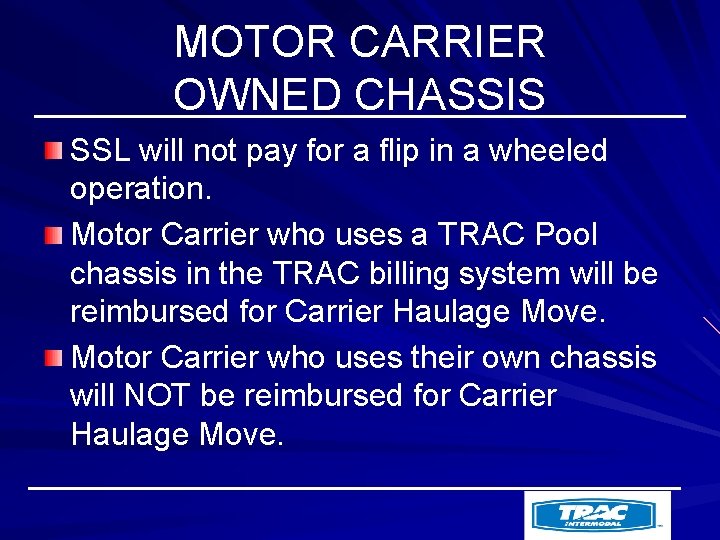 MOTOR CARRIER OWNED CHASSIS

SSL will not pay for a flip in a wheeled operation.

Motor Carrier who uses a TRAC Pool chassis in the TRAC billing system will be reimbursed for Carrier Haulage Move.

Motor Carrier who uses their own chassis will NOT be reimbursed for Carrier Haulage Move.

TRAC INTERMODAL